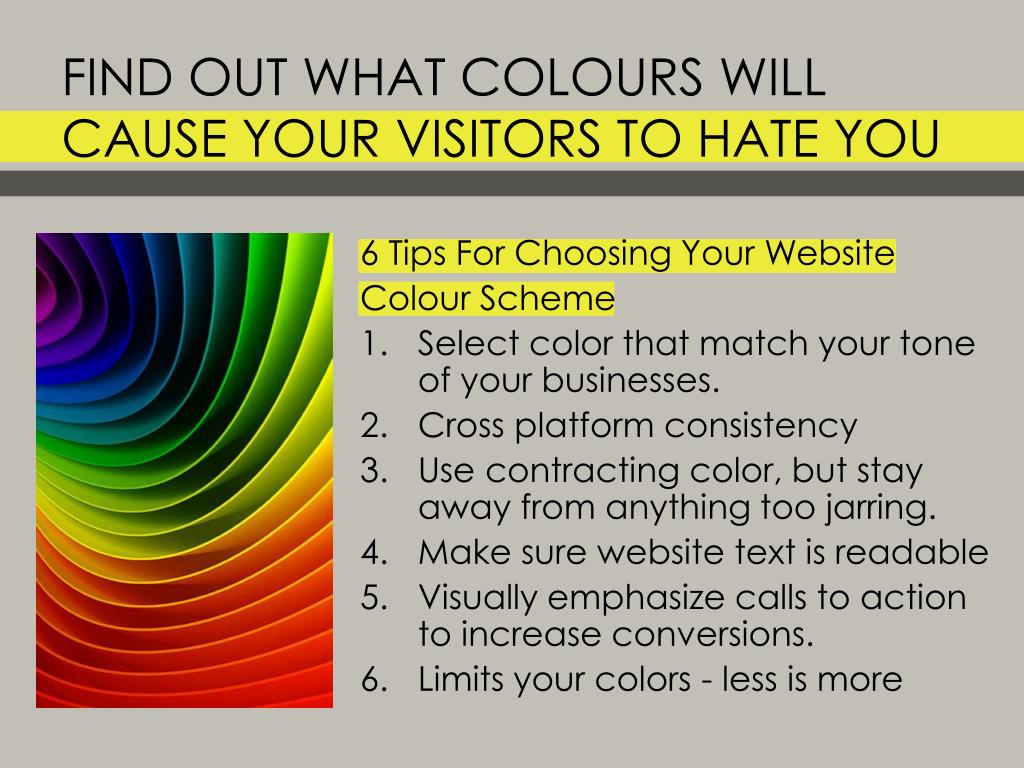 FIND OUT WHAT COLOURS WILL CAUSE YOUR VISITORS TO HATE YOU

6 Tips For Choosing Your Website Colour Scheme

1. Select color that match your tone of your businesses.
2. Cross platform consistency
3. Use contracting color, but stay away from anything too jarring.
4. Make sure website text is readable
5. Visually emphasize calls to action to increase conversions.
6. Limits your colors - less is more